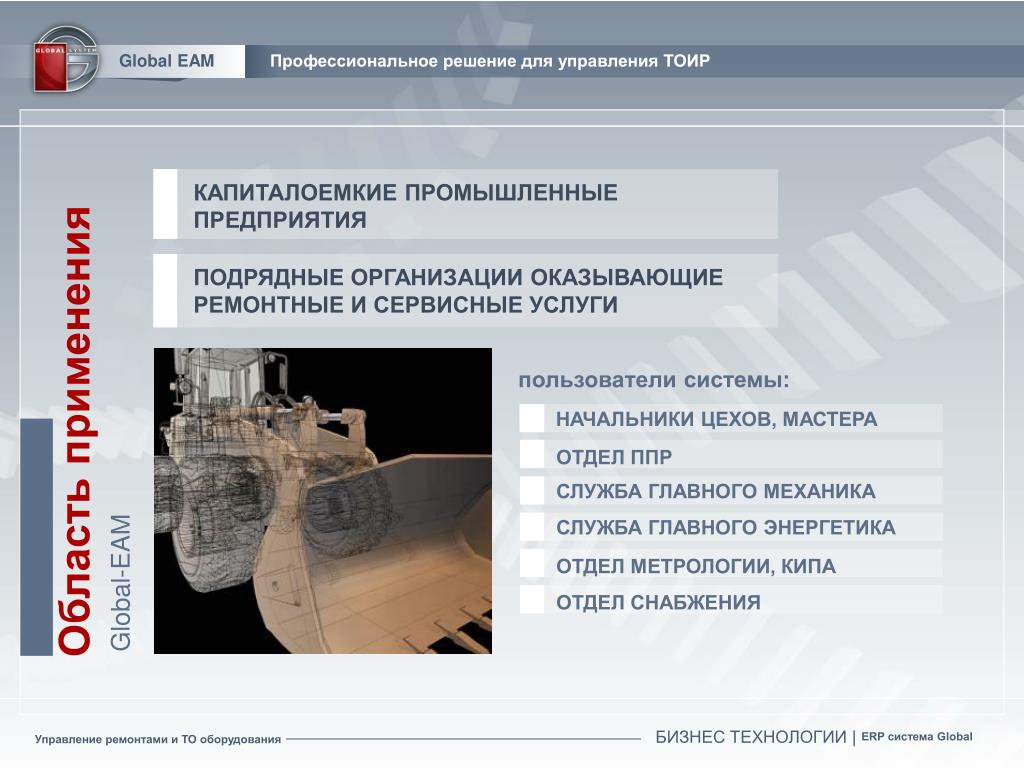 GLOBAL SYSTEM

Global EAM

Профессиональное решение для управления ТОИР

Область применения

Global-EAM

КАПИТАЛОЕМКИЕ ПРОМЫШЛЕННЫЕ ПРЕДПРИЯТИЯ

ПОДРЯДНЫЕ ОРГАНИЗАЦИИ ОКАЗЫВАЮЩИЕ РЕМОНТНЫЕ И СЕРВИСНЫЕ УСЛУГИ

пользователи системы:

НАЧАЛЬНИКИ ЦЕХОВ, МАСТЕРА

ОТДЕЛ ППР

СЛУЖБА ГЛАВНОГО МЕХАНИКА

СЛУЖБА ГЛАВНОГО ЭНЕРГЕТИКА

ОТДЕЛ МЕТРОЛОГИИ, КИПА

ОТДЕЛ СНАБЖЕНИЯ

Управление ремонтами и ТО оборудования

БИЗНЕС ТЕХНОЛОГИИ | ERP система Global